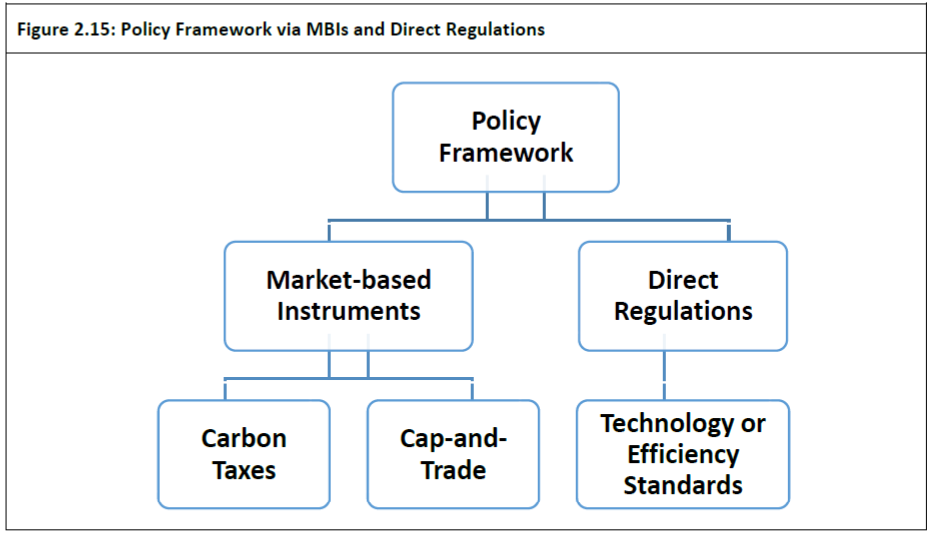 Figure 2.15: Policy Framework via MBIs and Direct Regulations

Policy Framework

Market-based Instruments

Direct Regulations

Carbon Taxes

Cap-and-Trade

Technology or Efficiency Standards